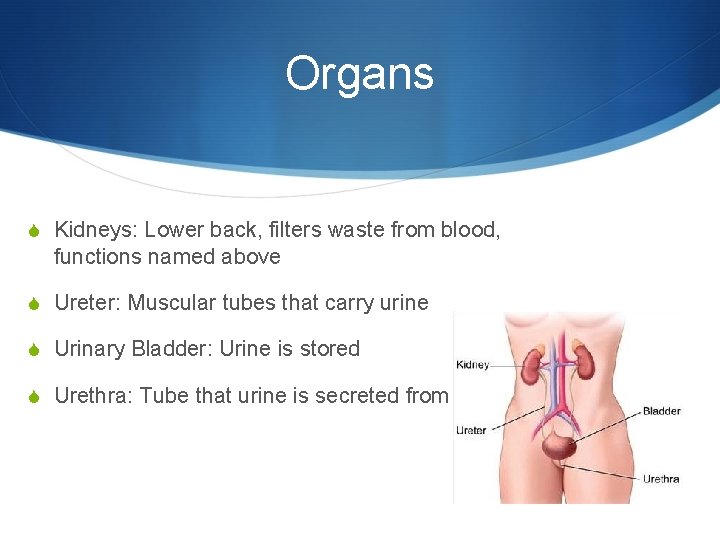 Organs

Kidneys: Lower back, filters waste from blood, functions named above

Ureter: Muscular tubes that carry urine

Urinary Bladder: Urine is stored

Urethra: Tube that urine is secreted from

Kidney
Ureter
Bladder
Urethra